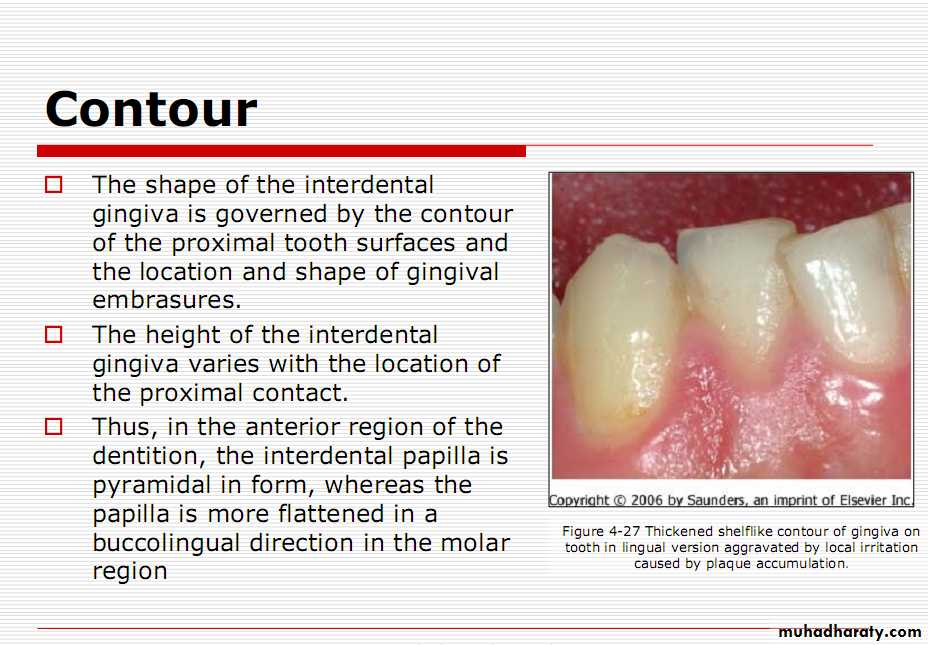 Contour

□ The shape of the interdental gingiva is governed by the contour of the proximal tooth surfaces and the location and shape of gingival embrasures.
□ The height of the interdental gingiva varies with the location of the proximal contact.
□ Thus, in the anterior region of the dentition, the interdental papilla is pyramidal in form, whereas the papilla is more flattened in a buccolingual direction in the molar region

Copyright © 2006 by Saunders, an imprint of Elsevier Inc.

Figure 4-27 Thickened shelflike contour of gingiva on tooth in lingual version aggravated by local irritation caused by plaque accumulation.

muhadharaty.com